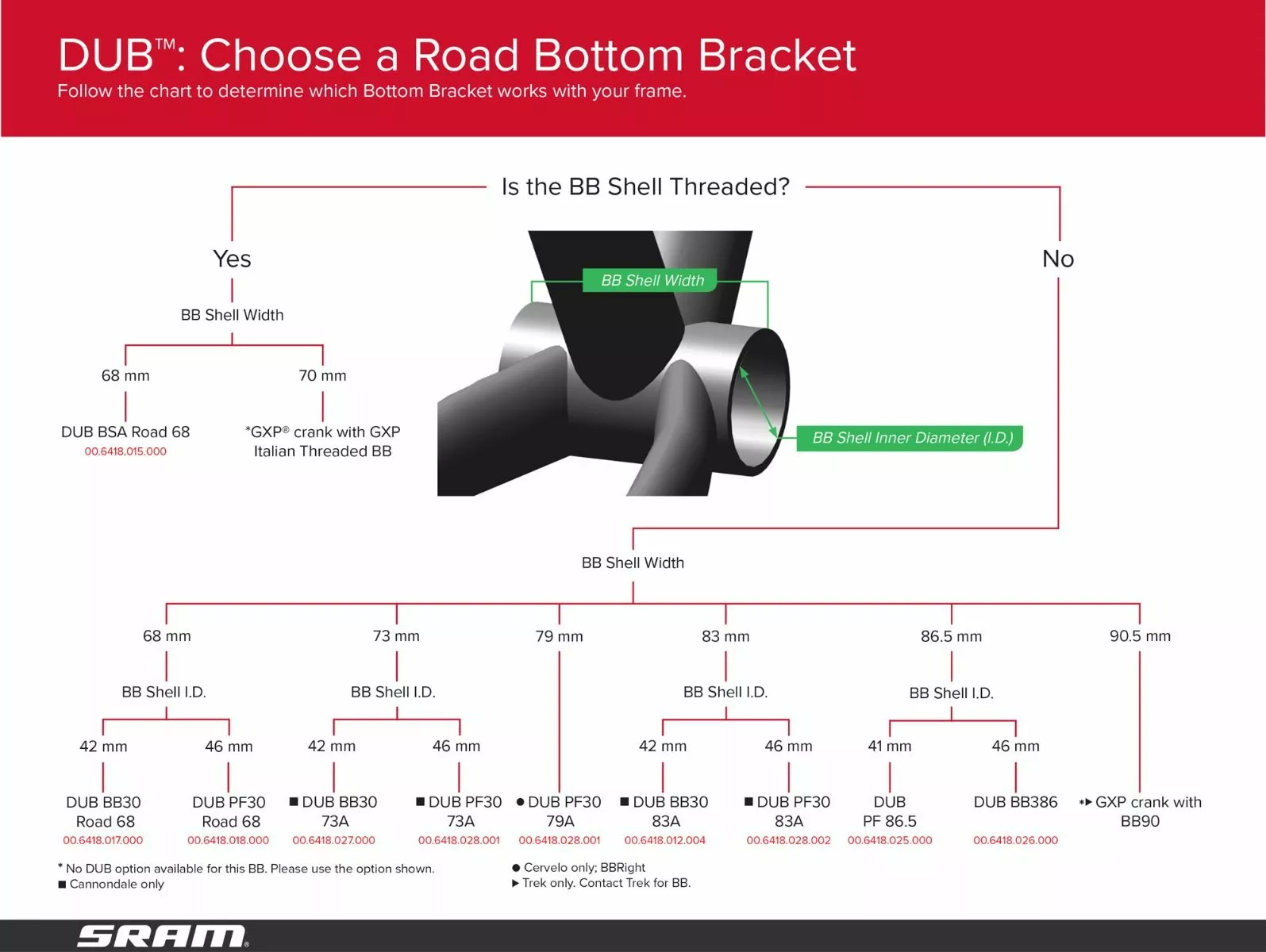 DUB™: Choose a Road Bottom Bracket
Follow the chart to determine which Bottom Bracket works with your frame.

Is the BB Shell Threaded?

Yes

BB Shell Width

68 mm

DUB BSA Road 68
00.6418.015.000

70 mm

*GXP® crank with GXP Italian Threaded BB

BB Shell Width

BB Shell Inner Diameter (I.D.)

No

BB Shell Width

68 mm

BB Shell I.D.

42 mm

DUB BB30 Road 68
00.6418.017.000

46 mm

DUB PF30 Road 68
00.6418.018.000

73 mm

BB Shell I.D.

42 mm

■ DUB BB30 73A
00.6418.027.000

46 mm

■ DUB PF30 73A
00.6418.028.001

79 mm

● DUB PF30 79A
00.6418.028.001

83 mm

BB Shell I.D.

42 mm

■ DUB BB30 83A
00.6418.012.004

46 mm

■ DUB PF30 83A
00.6418.028.002

86.5 mm

BB Shell I.D.

41 mm

DUB PF 86.5
00.6418.025.000

46 mm

DUB BB386
00.6418.026.000

90.5 mm

*▶ GXP crank with BB90

* No DUB option available for this BB. Please use the option shown.
■ Cannondale only

● Cervelo only; BBRight
▶ Trek only. Contact Trek for BB.

SRAM®